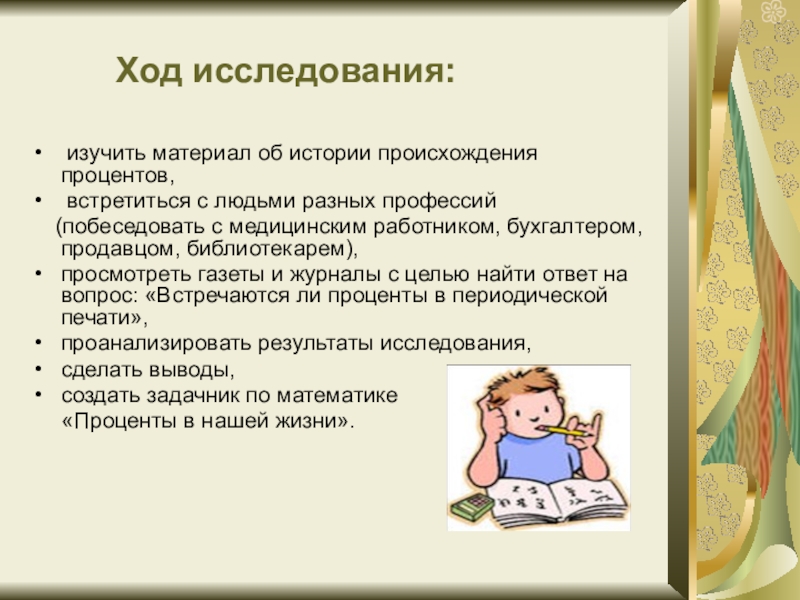 Ход исследования:

• изучить материал об истории происхождения процентов,
• встретиться с людьми разных профессий (побеседовать с медицинским работником, бухгалтером, продавцом, библиотекарем),
• просмотреть газеты и журналы с целью найти ответ на вопрос: «Встречаются ли проценты в периодической печати»,
• проанализировать результаты исследования,
• сделать выводы,
• создать задачник по математике «Проценты в нашей жизни».